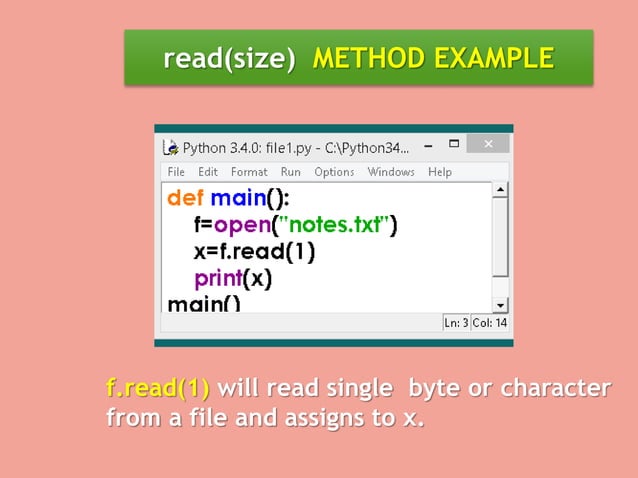 read(size) METHOD EXAMPLE

Python 3.4.0: file1.py - C:\Python34...

File Edit Format Run Options Windows Help

def main():
    f=open("notes.txt")
    x=f.read(1)
    print(x)
main()

Ln: 3 Col: 14

f.read(1) will read single byte or character from a file and assigns to x.